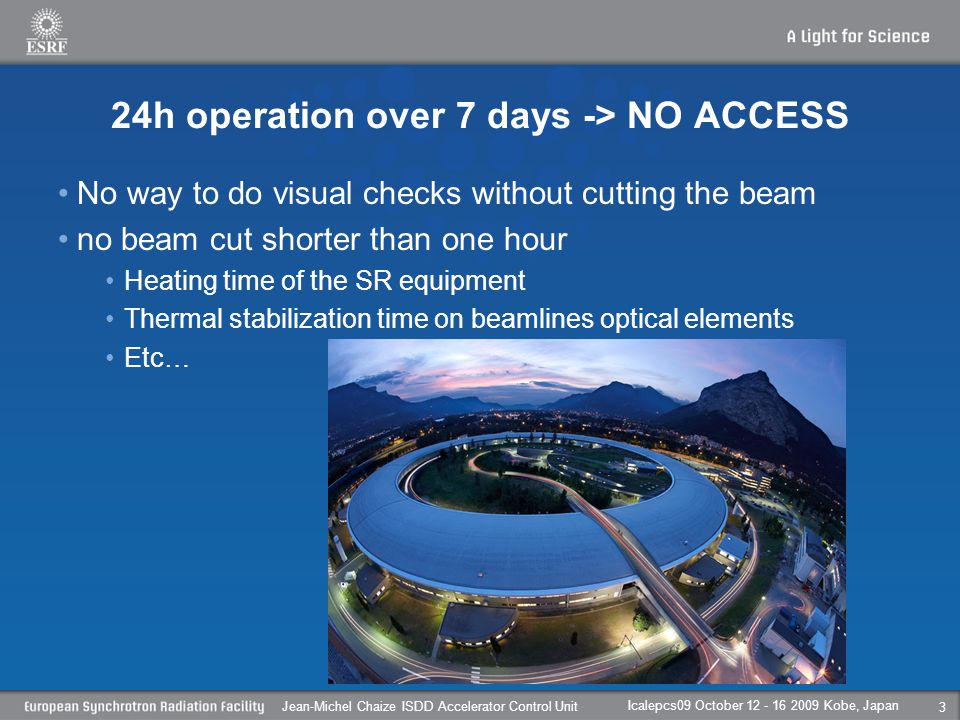 ESRF

A Light for Science

24h operation over 7 days -> NO ACCESS

• No way to do visual checks without cutting the beam
• no beam cut shorter than one hour
  • Heating time of the SR equipment
  • Thermal stabilization time on beamlines optical elements
  • Etc…

European Synchrotron Radiation Facility Jean-Michel Chaize ISDD Accelerator Control Unit Icalepcs09 October 12 - 16 2009 Kobe, Japan 3